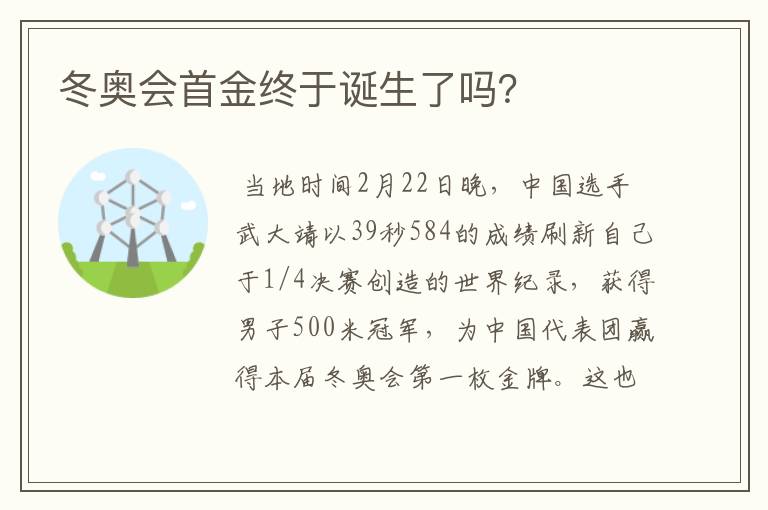 冬奥会首金终于诞生了吗?

当地时间2月22日晚，中国选手武大靖以39秒584的成绩刷新自己于1/4决赛创造的世界纪录，获得男子500米冠军，为中国代表团赢得本届冬奥会第一枚金牌。这也